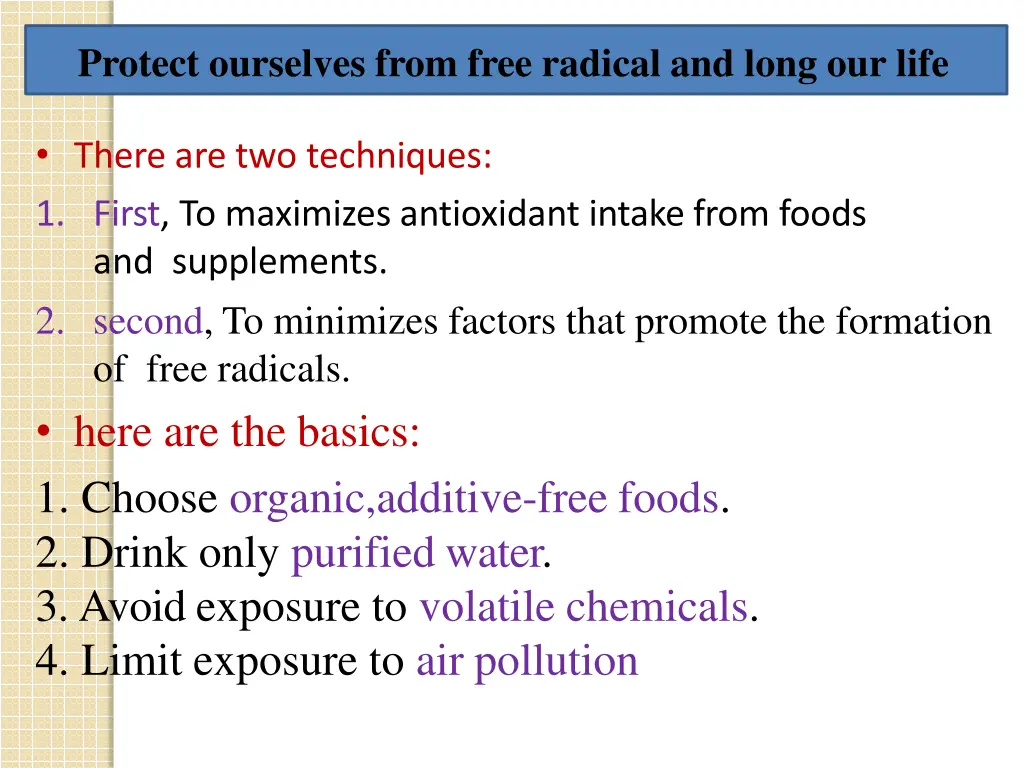 Protect ourselves from free radical and long our life

• There are two techniques:

1. First, To maximizes antioxidant intake from foods and supplements.
2. second, To minimizes factors that promote the formation of free radicals.

• here are the basics:

1. Choose organic,additive-free foods.
2. Drink only purified water.
3. Avoid exposure to volatile chemicals.
4. Limit exposure to air pollution